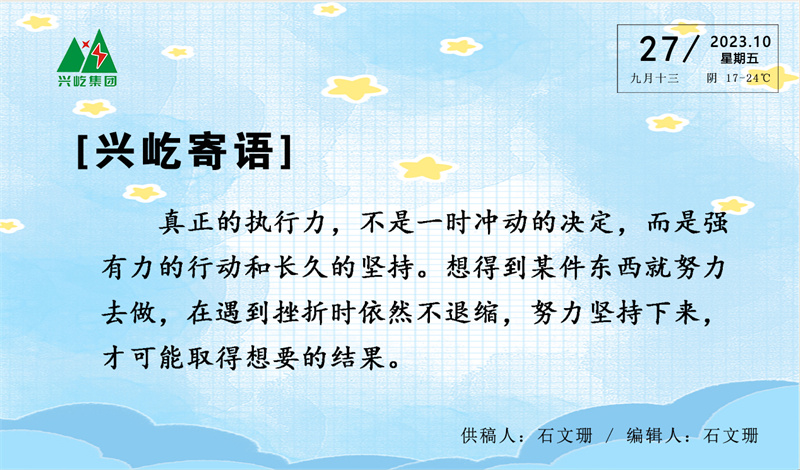 兴屹集团

27/ 2023.10
星期五
九月十三 阴 17-24℃

[兴屹寄语]

真正的执行力，不是一时冲动的决定，而是强有力的行动和长久的坚持。想得到某件东西就努力去做，在遇到挫折时依然不退缩，努力坚持下来，才可能取得想要的结果。

供稿人：石文珊 / 编辑人：石文珊